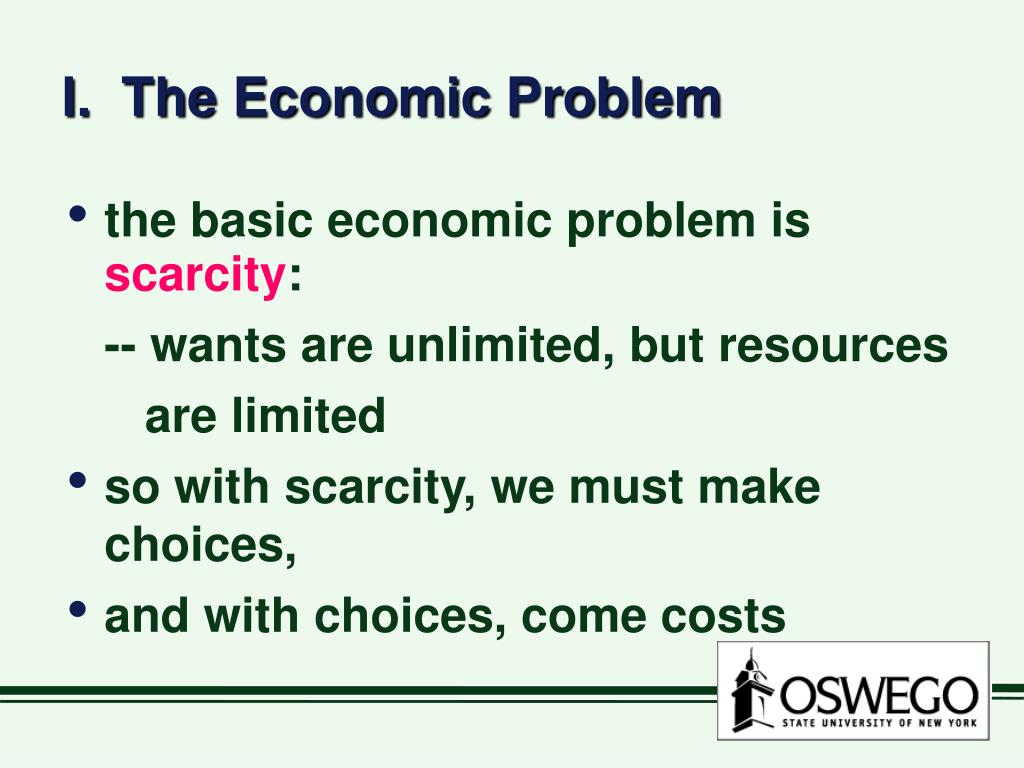 I. The Economic Problem

• the basic economic problem is scarcity:

-- wants are unlimited, but resources are limited

• so with scarcity, we must make choices,

• and with choices, come costs

OSWEGO
STATE UNIVERSITY OF NEW YORK